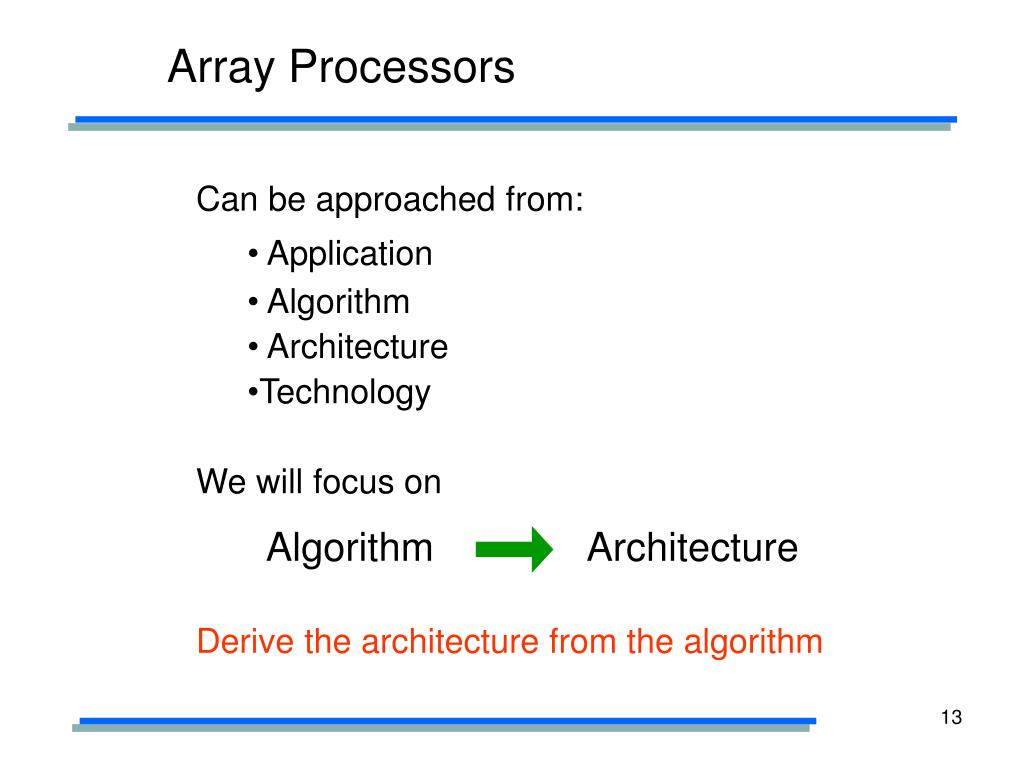 Array Processors

Can be approached from:

• Application
• Algorithm
• Architecture
•Technology

We will focus on

Algorithm Architecture

Derive the architecture from the algorithm

13